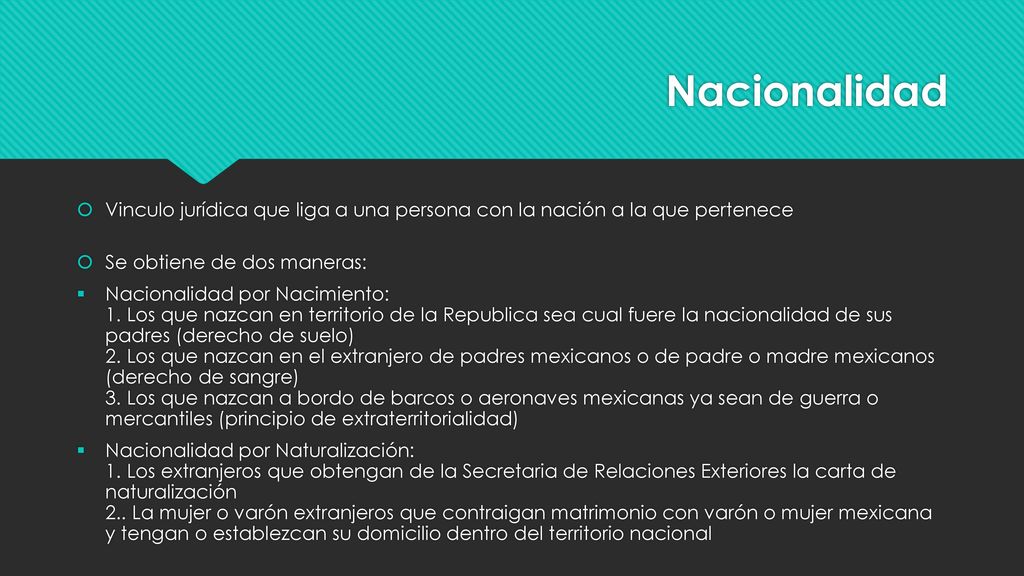 Nacionalidad

Vinculo jurídica que liga a una persona con la nación a la que pertenece

Se obtiene de dos maneras:

Nacionalidad por Nacimiento:
1. Los que nazcan en territorio de la Republica sea cual fuere la nacionalidad de sus padres (derecho de suelo)
2. Los que nazcan en el extranjero de padres mexicanos o de padre o madre mexicanos (derecho de sangre)
3. Los que nazcan a bordo de barcos o aeronaves mexicanas ya sean de guerra o mercantiles (principio de extraterritorialidad)

Nacionalidad por Naturalización:
1. Los extranjeros que obtengan de la Secretaria de Relaciones Exteriores la carta de naturalización
2.. La mujer o varón extranjeros que contraigan matrimonio con varón o mujer mexicana y tengan o establezcan su domicilio dentro del territorio nacional